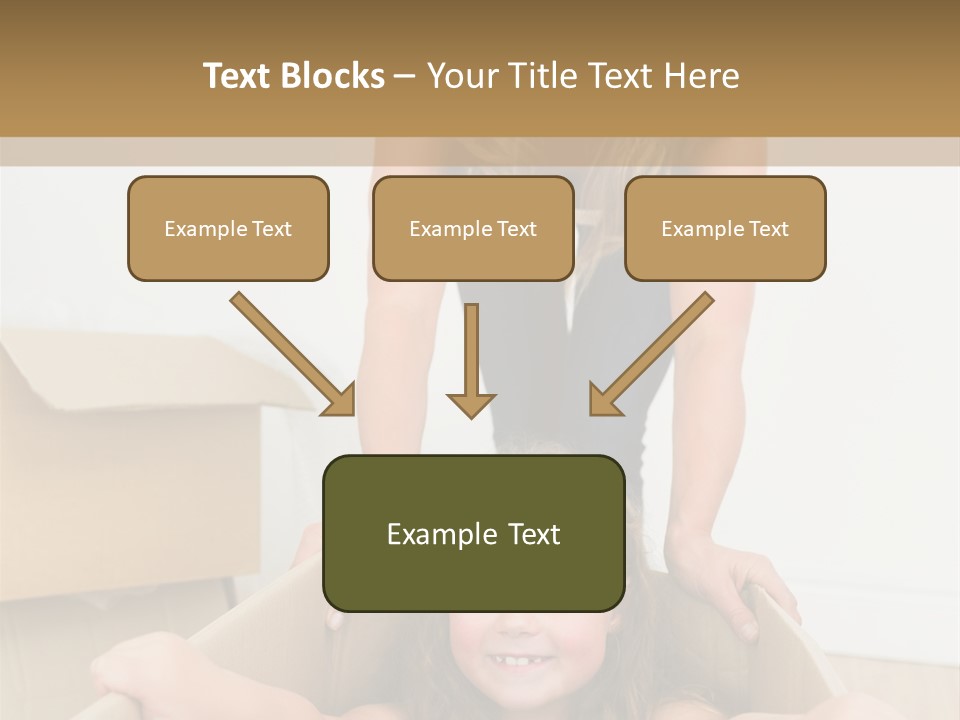 Text Blocks – Your Title Text Here

Example Text

Example Text

Example Text

Example Text